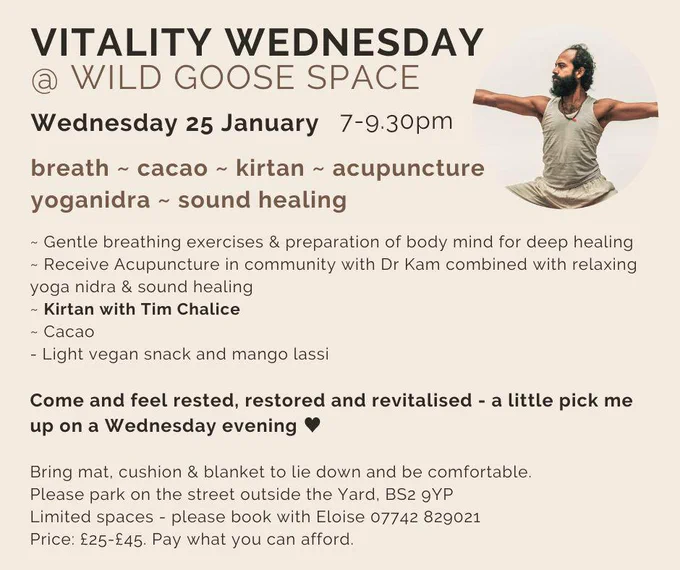 VITALITY WEDNESDAY
@ WILD GOOSE SPACE

Wednesday 25 January 7-9.30pm

breath ~ cacao ~ kirtan ~ acupuncture
yoganidra ~ sound healing

~ Gentle breathing exercises & preparation of body mind for deep healing
~ Receive Acupuncture in community with Dr Kam combined with relaxing yoga nidra & sound healing
~ Kirtan with Tim Chalice
~ Cacao
- Light vegan snack and mango lassi

Come and feel rested, restored and revitalised - a little pick me up on a Wednesday evening ♥

Bring mat, cushion & blanket to lie down and be comfortable.
Please park on the street outside the Yard, BS2 9YP
Limited spaces - please book with Eloise 07742 829021
Price: £25-£45. Pay what you can afford.